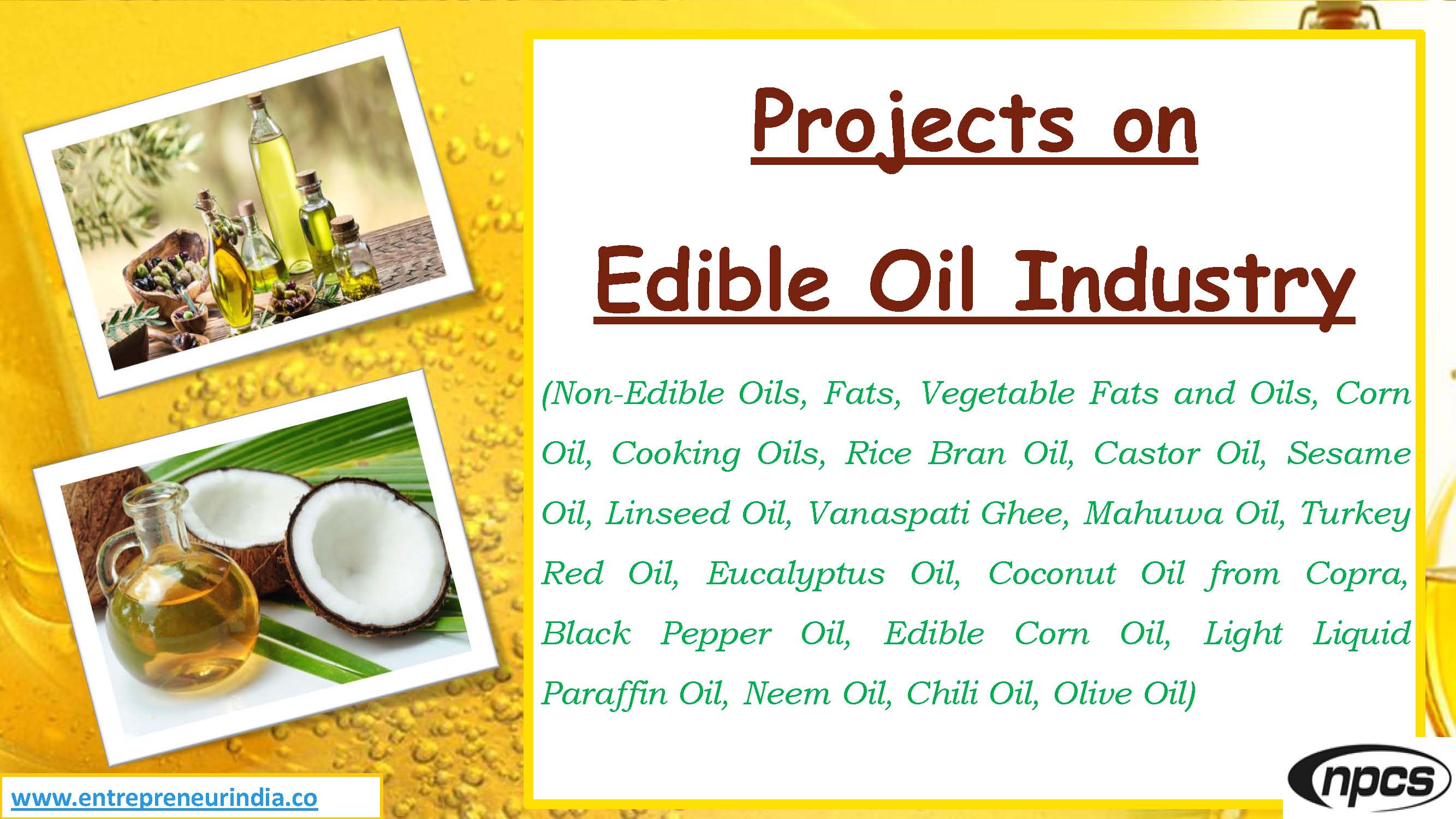 Projects on

Edible Oil Industry

(Non-Edible Oils, Fats, Vegetable Fats and Oils, Corn Oil, Cooking Oils, Rice Bran Oil, Castor Oil, Sesame Oil, Linseed Oil, Vanaspati Ghee, Mahuwa Oil, Turkey Red Oil, Eucalyptus Oil, Coconut Oil from Copra, Black Pepper Oil, Edible Corn Oil, Light Liquid Paraffin Oil, Neem Oil, Chili Oil, Olive Oil)

www.entrepreneurindia.co

npcs